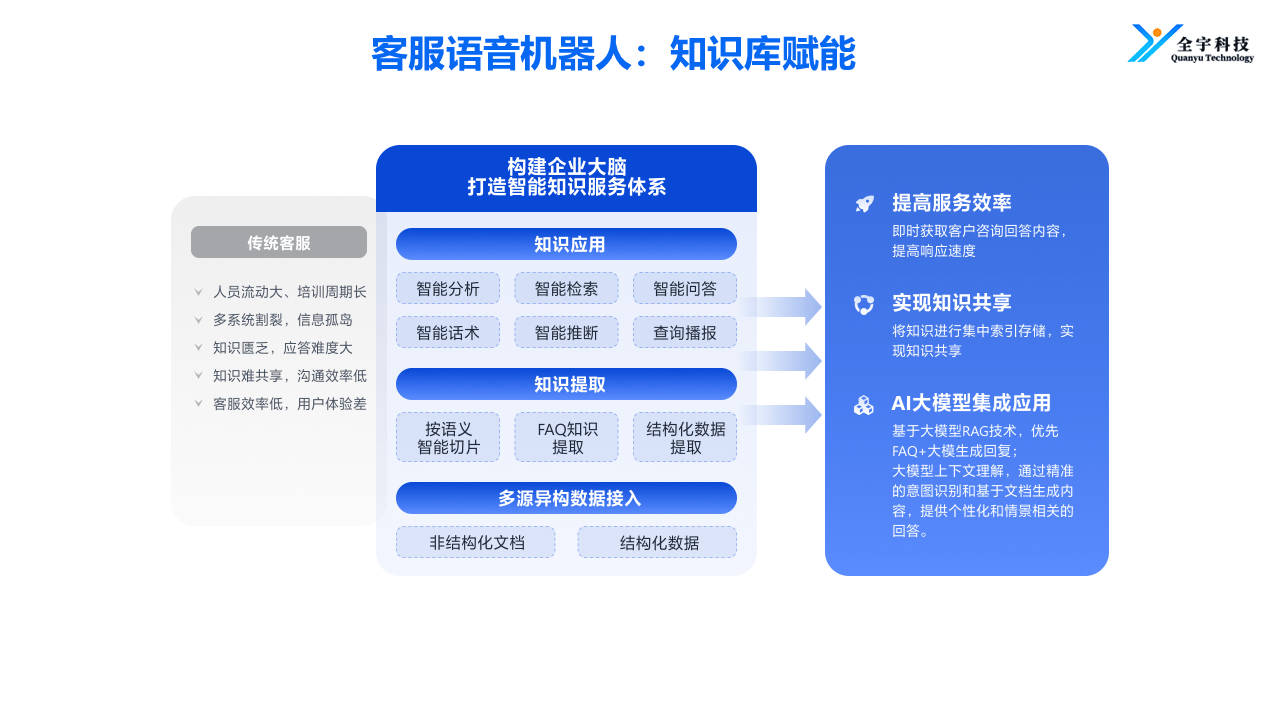 客服语音机器人：知识库赋能

全宇科技
Quanyu Technology

传统客服
人员流动大、培训周期长
多系统割裂，信息孤岛
知识匮乏，应答难度大
知识难共享，沟通效率低
客服效率低，用户体验差

构建企业大脑
打造智能知识服务体系

知识应用
智能分析 智能检索 智能问答
智能话术 智能推断 查询播报

知识提取
按语义智能切片 FAQ知识提取 结构化数据提取

多源异构数据接入
非结构化文档 结构化数据

提高服务效率
即时获取客户咨询回答内容，提高响应速度

实现知识共享
将知识进行集中索引存储，实现知识共享

AI大模型集成应用
基于大模型RAG技术，优先FAQ+大模生成回复；
大模型上下文理解，通过精准的意图识别和基于文档生成内容，提供个性化和情景相关的回答。